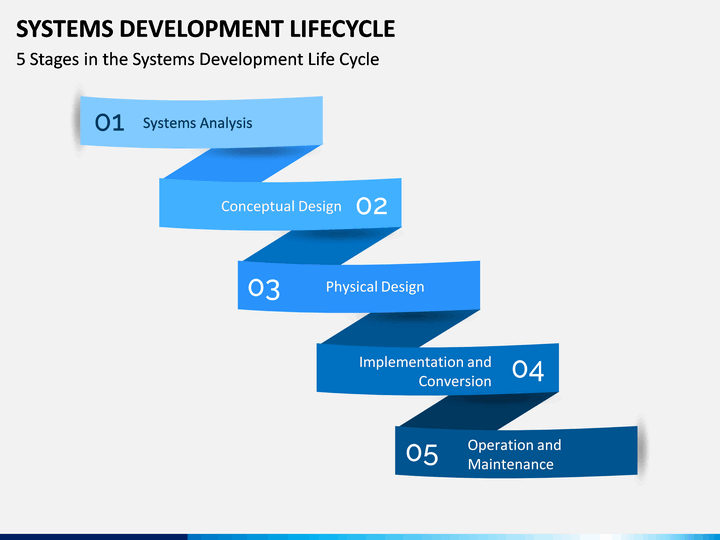 SYSTEMS DEVELOPMENT LIFECYCLE

5 Stages in the Systems Development Life Cycle

01 Systems Analysis

Conceptual Design 02

03 Physical Design

Implementation and Conversion 04

05 Operation and Maintenance